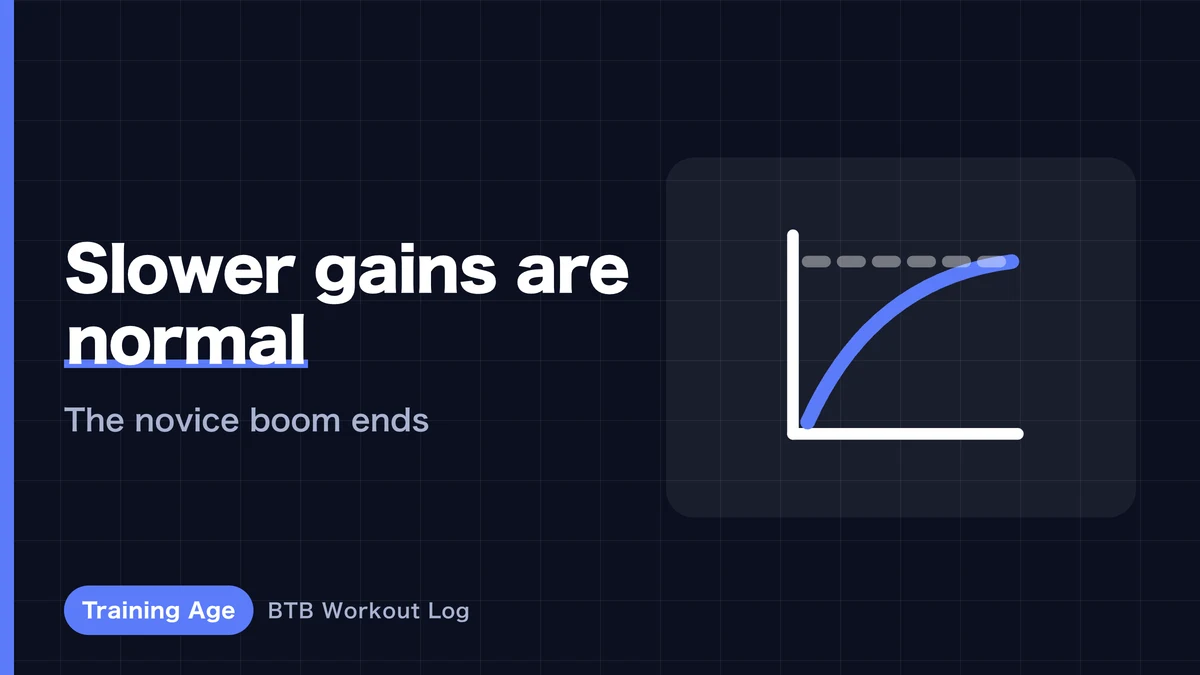 Slower gains are normal

The novice boom ends

Training Age BTB Workout Log